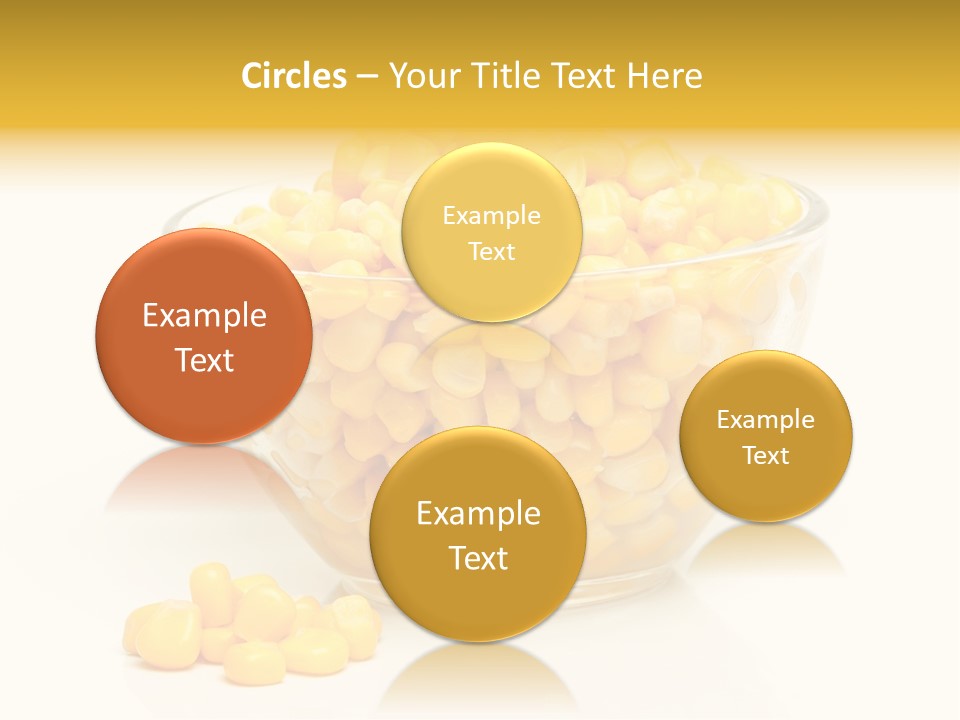 Circles – Your Title Text Here

Example Text

Example Text

Example Text

Example Text